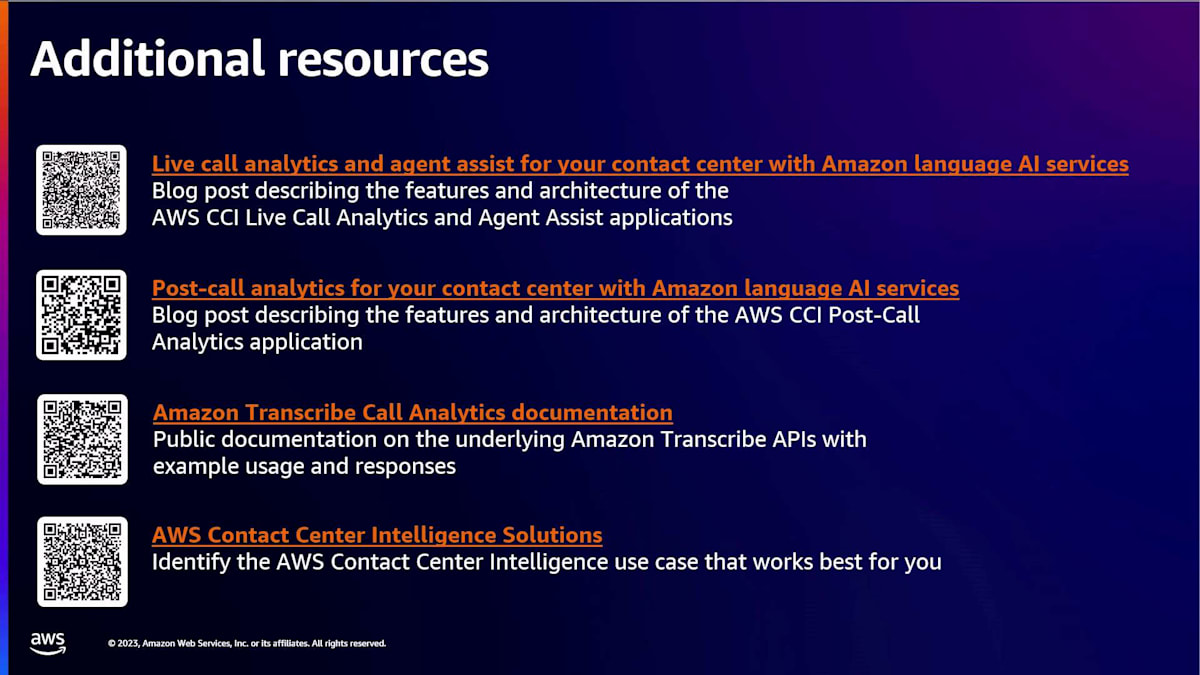 Additional resources

Live call analytics and agent assist for your contact center with Amazon language AI services
Blog post describing the features and architecture of the AWS CCI Live Call Analytics and Agent Assist applications

Post-call analytics for your contact center with Amazon language AI services
Blog post describing the features and architecture of the AWS CCI Post-Call Analytics application

Amazon Transcribe Call Analytics documentation
Public documentation on the underlying Amazon Transcribe APIs with example usage and responses

AWS Contact Center Intelligence Solutions
Identify the AWS Contact Center Intelligence use case that works best for you

aws

© 2023, Amazon Web Services, Inc. or its affiliates. All rights reserved.